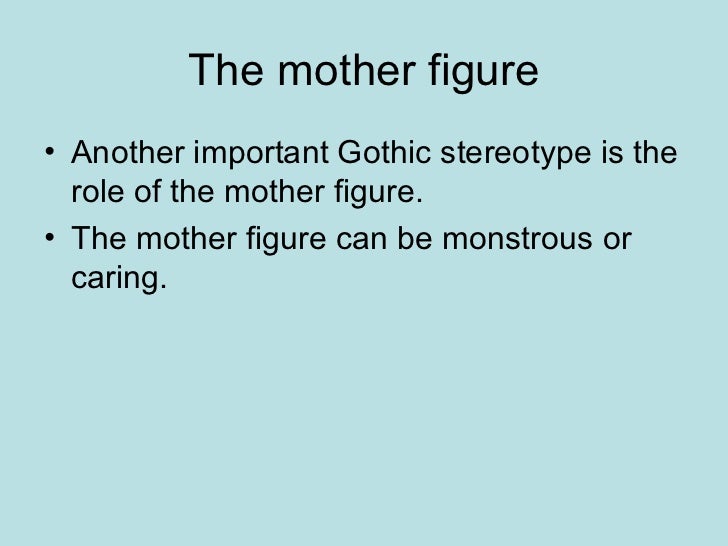 The mother figure

• Another important Gothic stereotype is the role of the mother figure.
• The mother figure can be monstrous or caring.